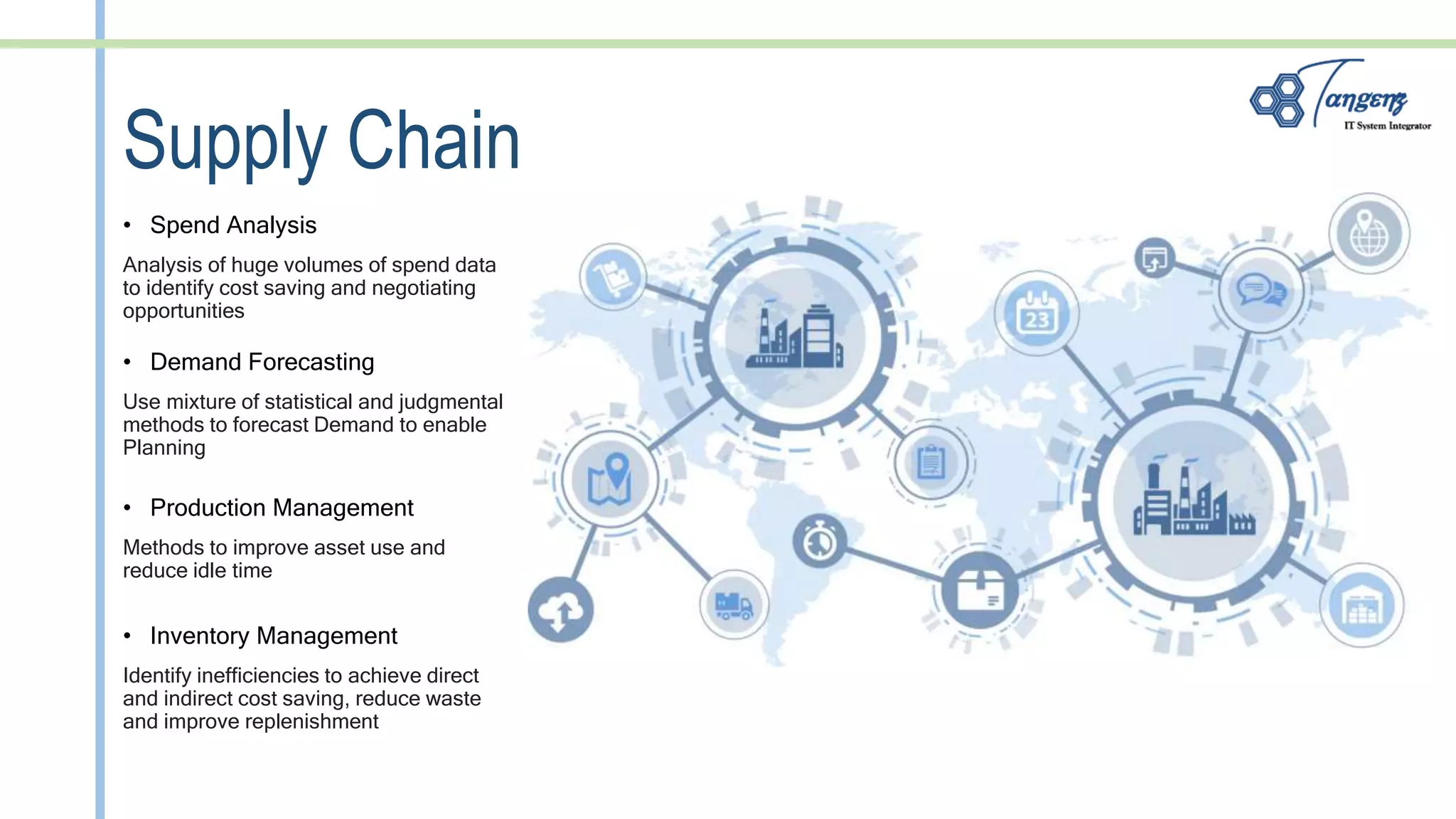 Tangenz
IT System Integrator

Supply Chain

• Spend Analysis

Analysis of huge volumes of spend data to identify cost saving and negotiating opportunities

• Demand Forecasting

Use mixture of statistical and judgmental methods to forecast Demand to enable Planning

• Production Management

Methods to improve asset use and reduce idle time

• Inventory Management

Identify inefficiencies to achieve direct and indirect cost saving, reduce waste and improve replenishment

23